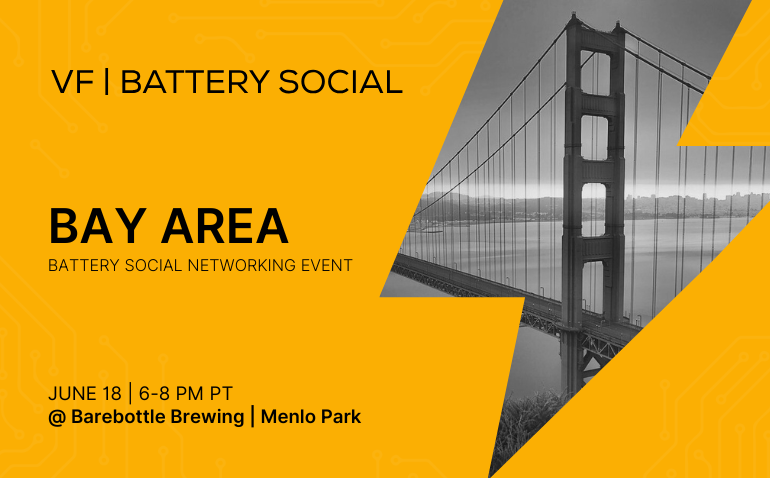 VF | BATTERY SOCIAL

BAY AREA
BATTERY SOCIAL NETWORKING EVENT

JUNE 18 | 6-8 PM PT
@ Barebottle Brewing | Menlo Park